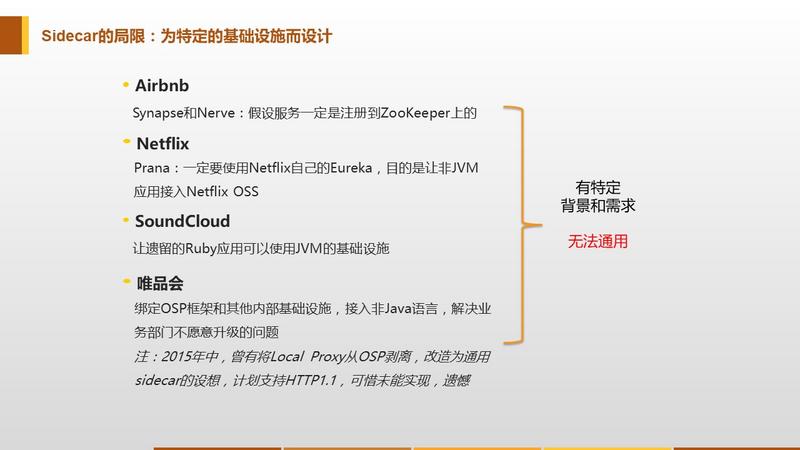 Sidecar的局限：为特定的基础设施而设计

• Airbnb

Synapse和Nerve：假设服务一定是注册到ZooKeeper上的

• Netflix

Prana：一定要使用Netflix自己的Eureka，目的是让非JVM应用接入Netflix OSS

• SoundCloud

让遗留的Ruby应用可以使用JVM的基础设施

• 唯品会

绑定OSP框架和其他内部基础设施，接入非Java语言，解决业务部门不愿意升级的问题

注：2015年中，曾有将Local Proxy从OSP剥离，改造为通用sidecar的设想，计划支持HTTP1.1，可惜未能实现，遗憾

有特定
背景和需求

无法通用